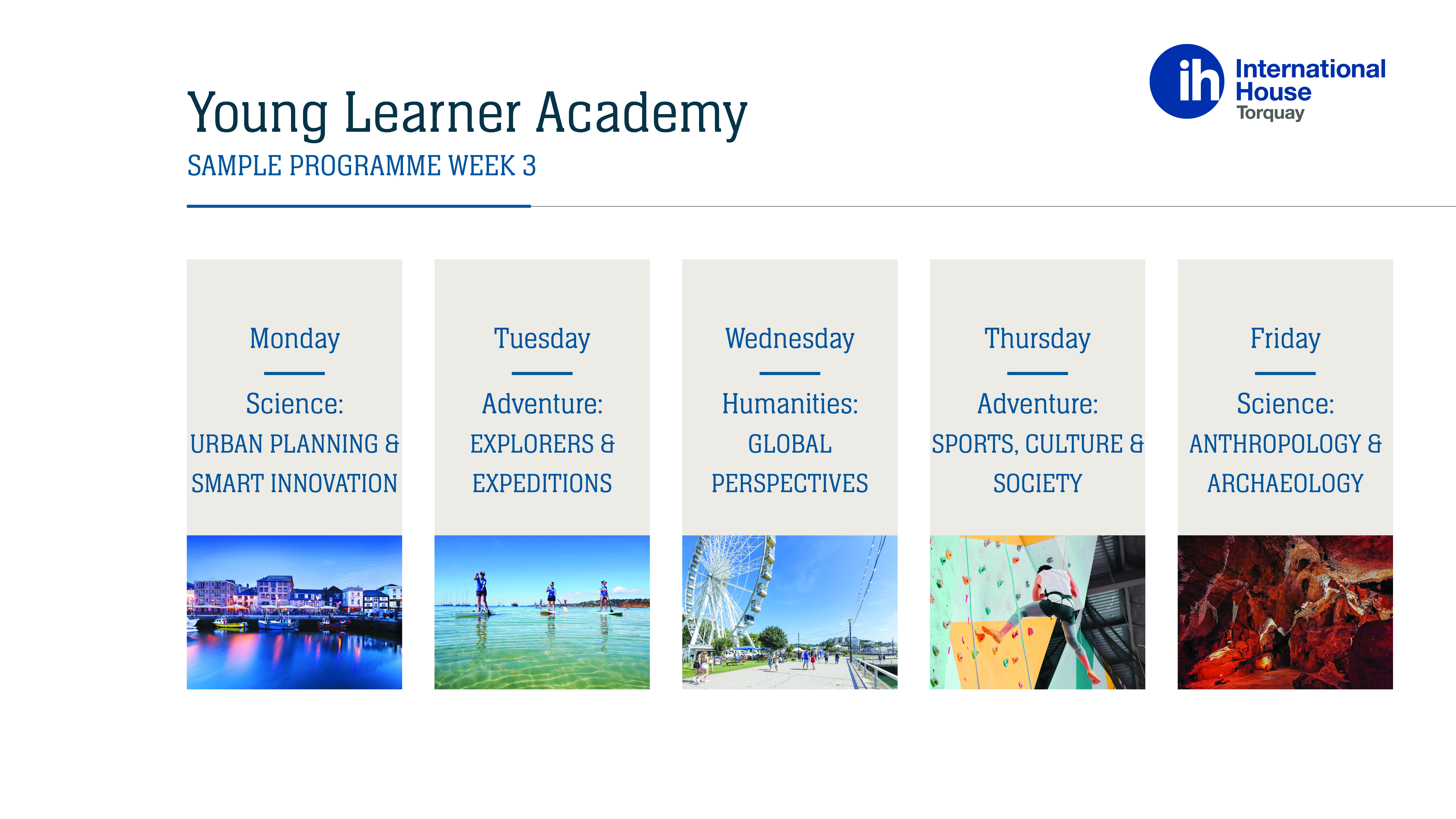 ih International House Torquay

Young Learner Academy
SAMPLE PROGRAMME WEEK 3

Monday
Science:
URBAN PLANNING & SMART INNOVATION

Tuesday
Adventure:
EXPLORERS & EXPEDITIONS

Wednesday
Humanities:
GLOBAL PERSPECTIVES

Thursday
Adventure:
SPORTS, CULTURE & SOCIETY

Friday
Science:
ANTHROPOLOGY & ARCHAEOLOGY